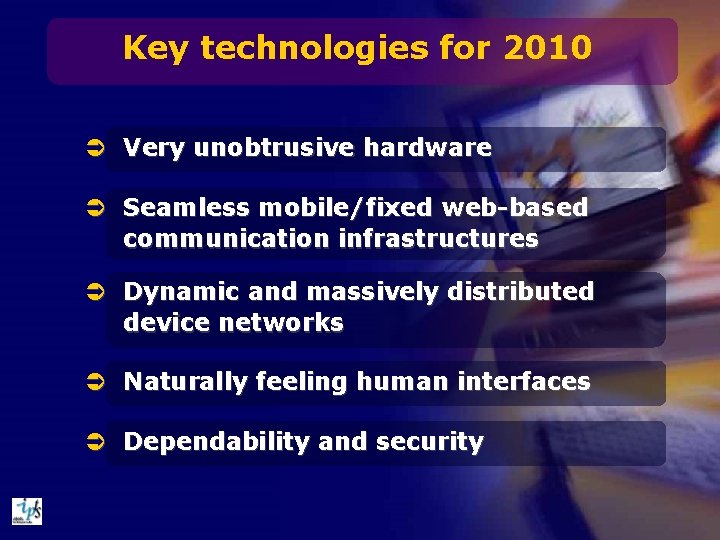 Key technologies for 2010

➲ Very unobtrusive hardware

➲ Seamless mobile/fixed web-based communication infrastructures

➲ Dynamic and massively distributed device networks

➲ Naturally feeling human interfaces

➲ Dependability and security

ipts